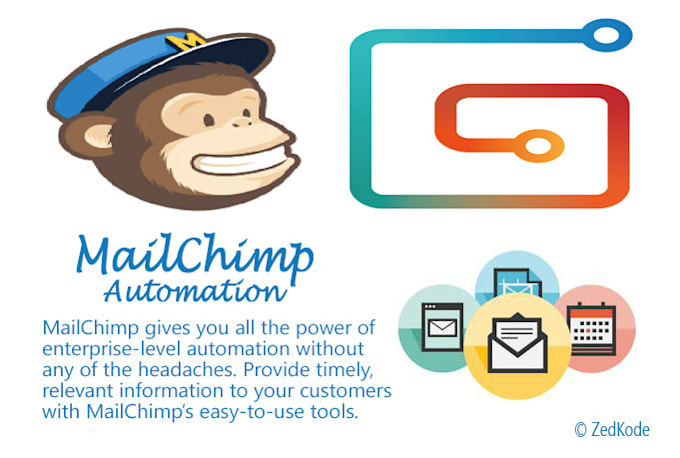 M

MailChimp
Automation

MailChimp gives you all the power of enterprise-level automation without any of the headaches. Provide timely, relevant information to your customers with MailChimp's easy-to-use tools.

© ZedKode